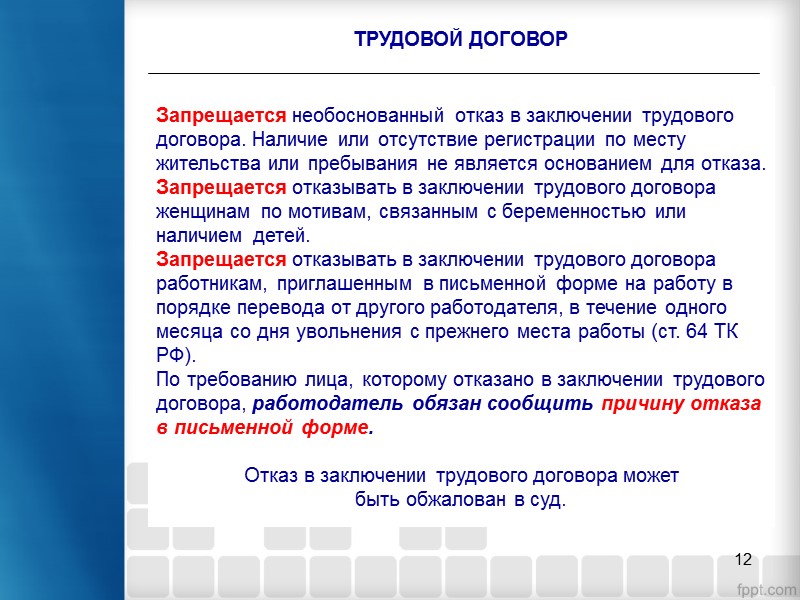 ТРУДОВОЙ ДОГОВОР

Запрещается необоснованный отказ в заключении трудового договора. Наличие или отсутствие регистрации по месту жительства или пребывания не является основанием для отказа.
Запрещается отказывать в заключении трудового договора женщинам по мотивам, связанным с беременностью или наличием детей.
Запрещается отказывать в заключении трудового договора работникам, приглашенным в письменной форме на работу в порядке перевода от другого работодателя, в течение одного месяца со дня увольнения с прежнего места работы (ст. 64 ТК РФ).
По требованию лица, которому отказано в заключении трудового договора, работодатель обязан сообщить причину отказа в письменной форме.

Отказ в заключении трудового договора может быть обжалован в суд.

12

fppt.com